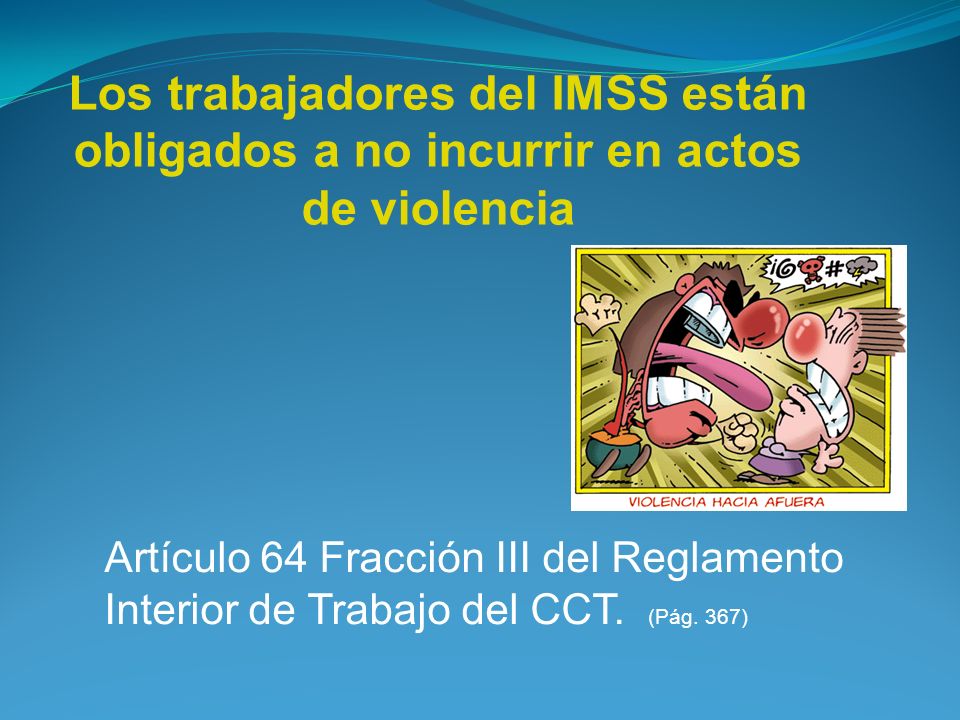 Los trabajadores del IMSS están obligados a no incurrir en actos de violencia

¡@#

VIOLENCIA HACIA AFUERA

Artículo 64 Fracción III del Reglamento Interior de Trabajo del CCT. (Pág. 367)